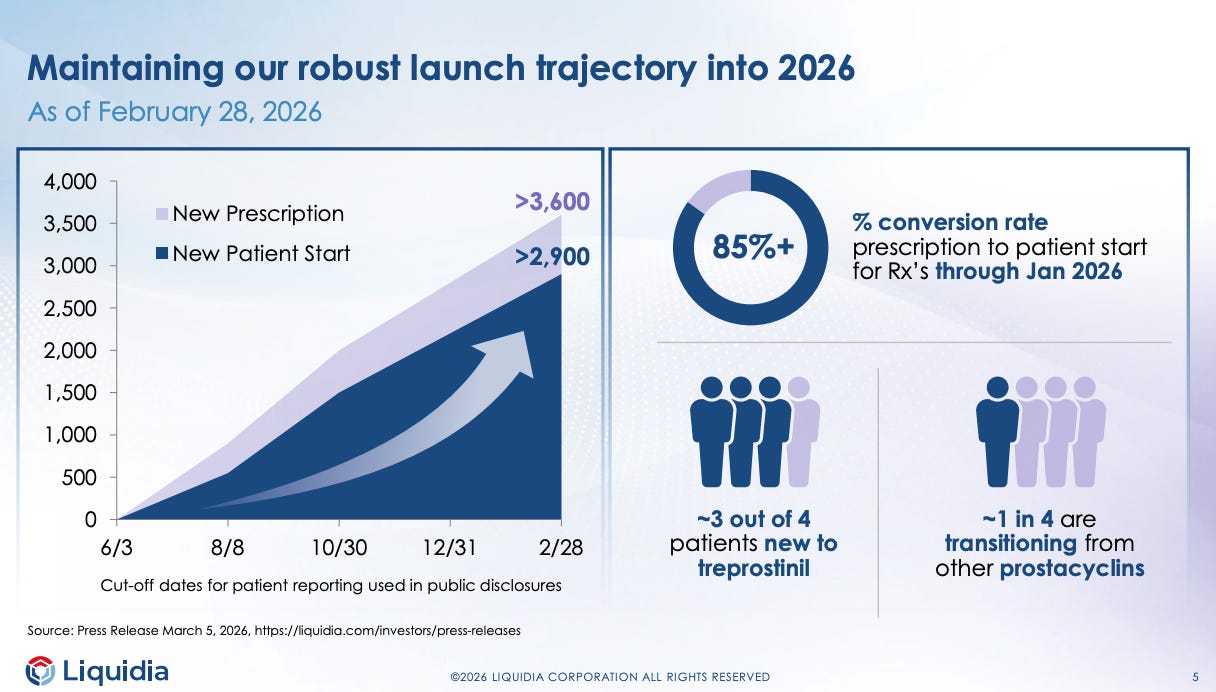 Maintaining our robust launch trajectory into 2026

As of February 28, 2026

4,000
3,500
3,000
2,500
2,000
1,500
1,000
500
0

New Prescription
New Patient Start

>3,600
>2,900

6/3 8/8 10/30 12/31 2/28

Cut-off dates for patient reporting used in public disclosures

85%+

% conversion rate prescription to patient start for Rx's through Jan 2026

~3 out of 4 patients new to treprostinil

~1 in 4 are transitioning from other prostacyclins

Source: Press Release March 5, 2026, https://liquidia.com/investors/press-releases

Liquidia

©2026 LIQUIDIA CORPORATION ALL RIGHTS RESERVED

5